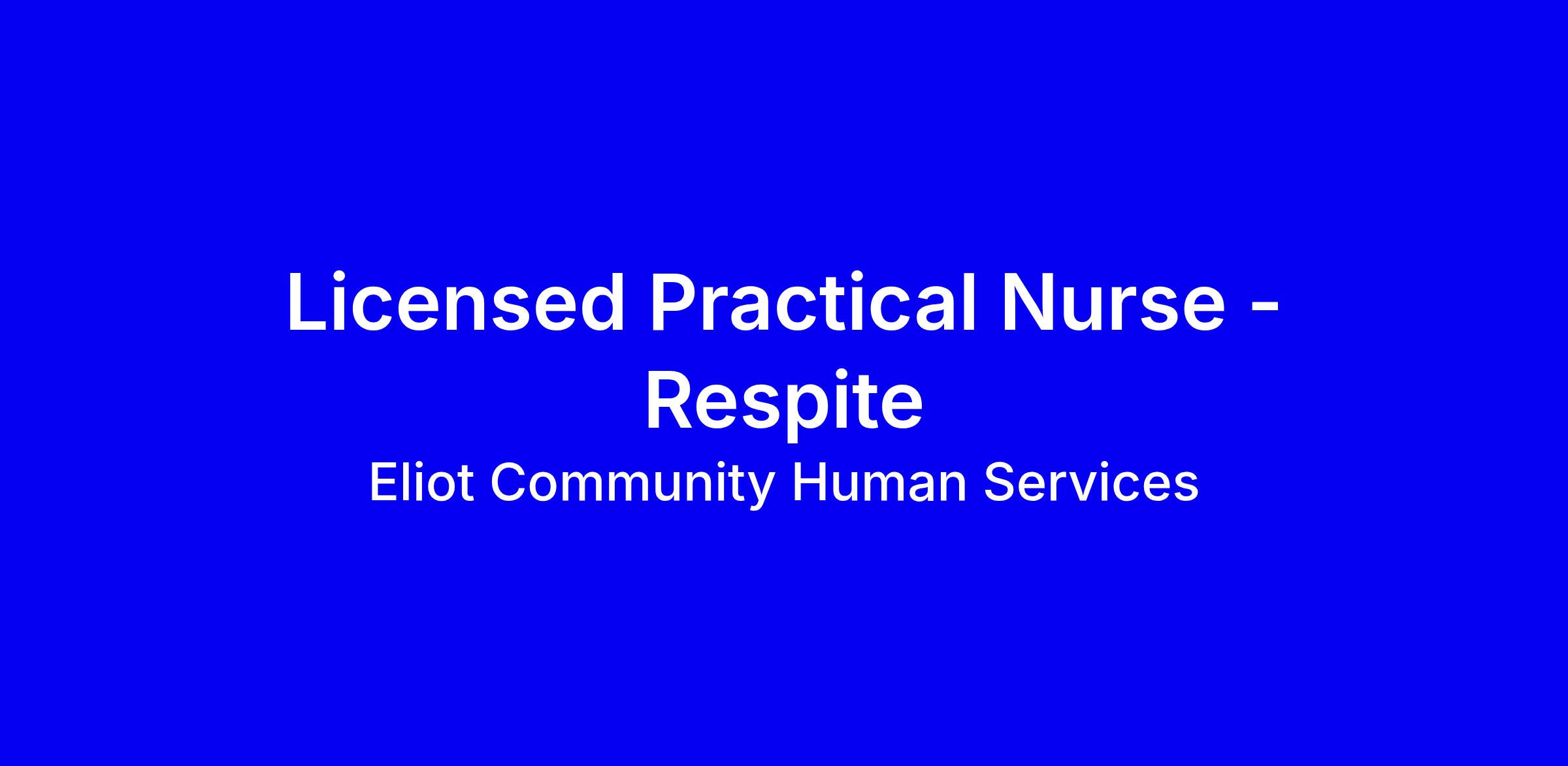 Licensed Practical Nurse - Respite

Eliot Community Human Services